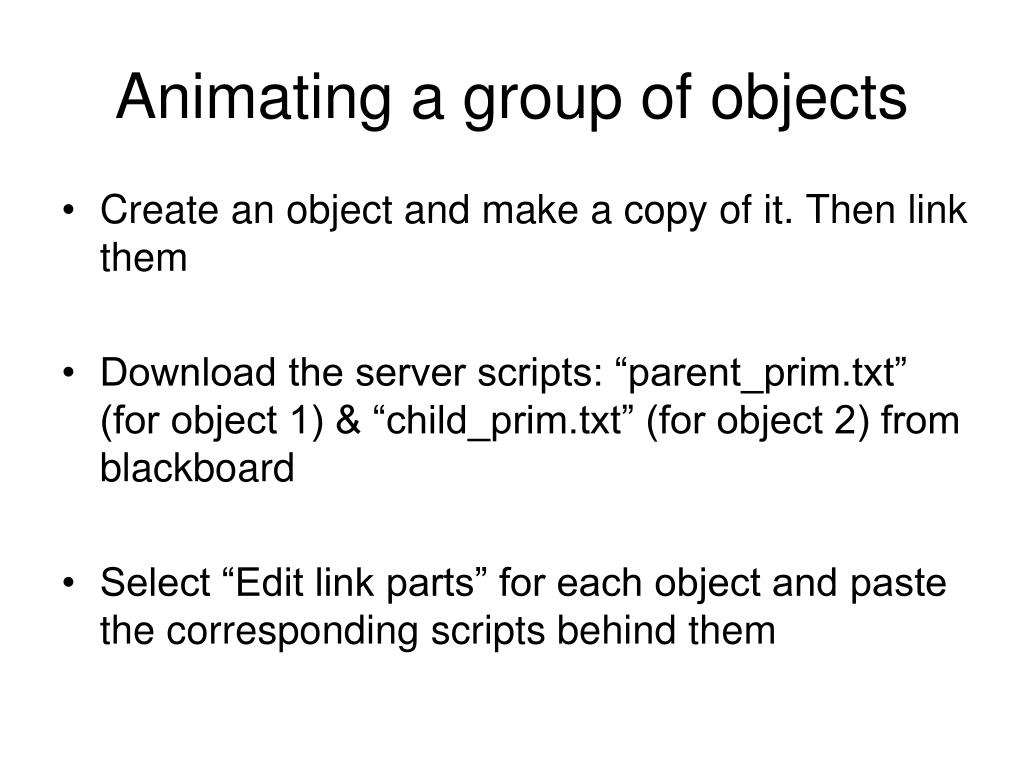 Animating a group of objects

• Create an object and make a copy of it. Then link them

• Download the server scripts: “parent_prim.txt” (for object 1) & “child_prim.txt” (for object 2) from blackboard

• Select “Edit link parts” for each object and paste the corresponding scripts behind them